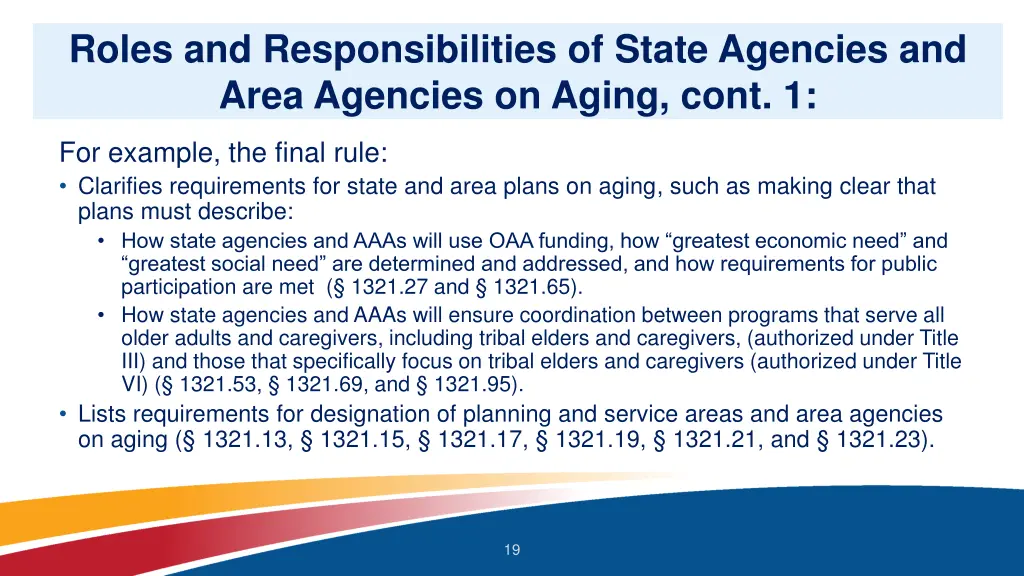 Roles and Responsibilities of State Agencies and Area Agencies on Aging, cont. 1:

For example, the final rule:

• Clarifies requirements for state and area plans on aging, such as making clear that plans must describe:
  • How state agencies and AAAs will use OAA funding, how “greatest economic need” and “greatest social need” are determined and addressed, and how requirements for public participation are met (§ 1321.27 and § 1321.65).
  • How state agencies and AAAs will ensure coordination between programs that serve all older adults and caregivers, including tribal elders and caregivers, (authorized under Title III) and those that specifically focus on tribal elders and caregivers (authorized under Title VI) (§ 1321.53, § 1321.69, and § 1321.95).
• Lists requirements for designation of planning and service areas and area agencies on aging (§ 1321.13, § 1321.15, § 1321.17, § 1321.19, § 1321.21, and § 1321.23).

19